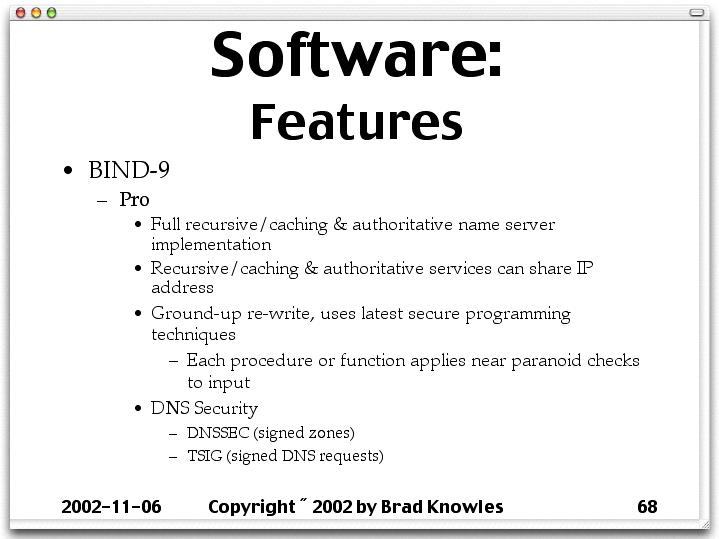 Software:
Features

• BIND-9
– Pro
• Full recursive/caching & authoritative name server implementation
• Recursive/caching & authoritative services can share IP address
• Ground-up re-write, uses latest secure programming techniques
– Each procedure or function applies near paranoid checks to input
• DNS Security
– DNSSEC (signed zones)
– TSIG (signed DNS requests)

2002-11-06 Copyright ˝ 2002 by Brad Knowles 68